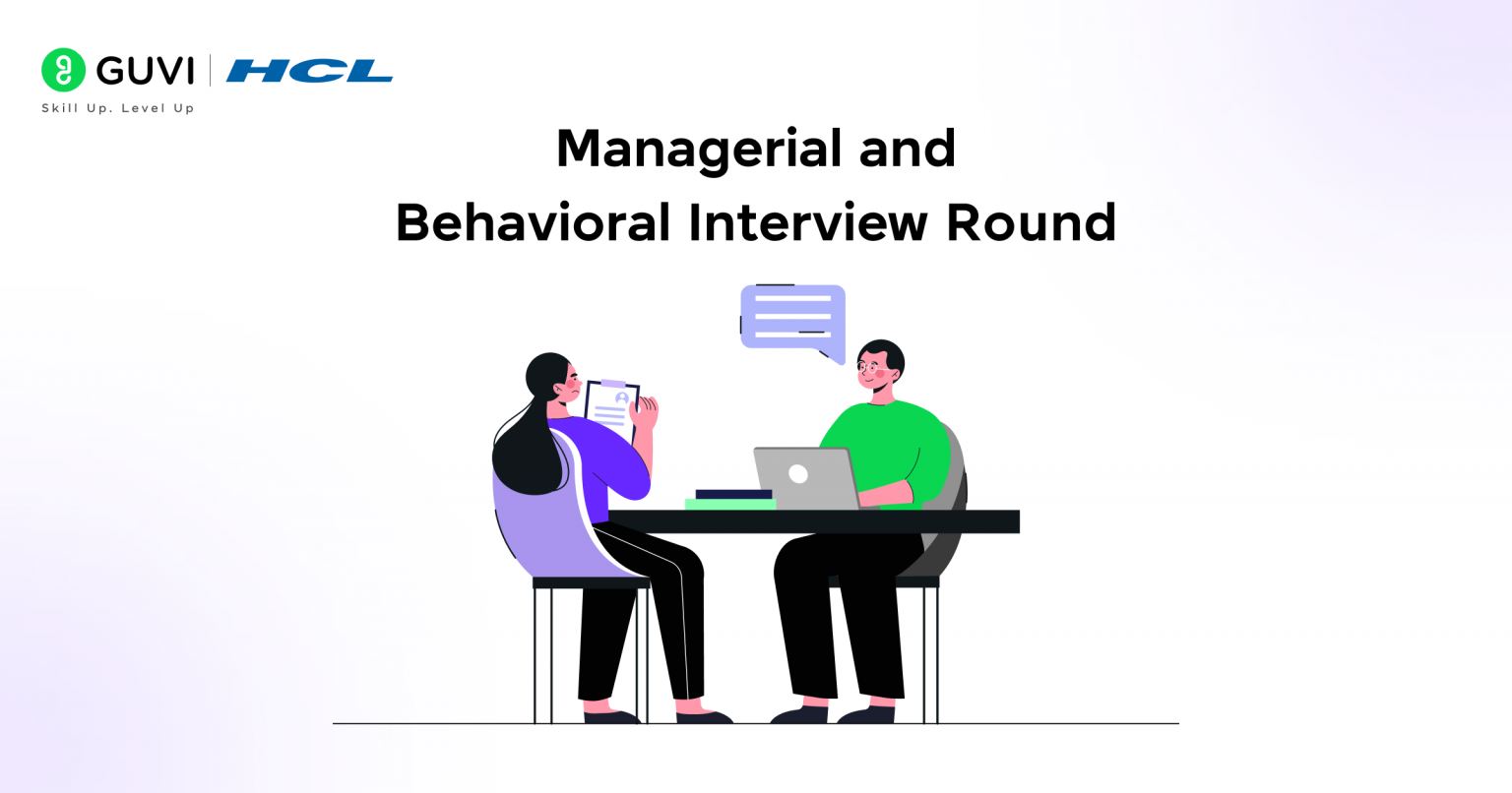 GUVI | HCL
Skill Up. Level Up

Managerial and
Behavioral Interview Round